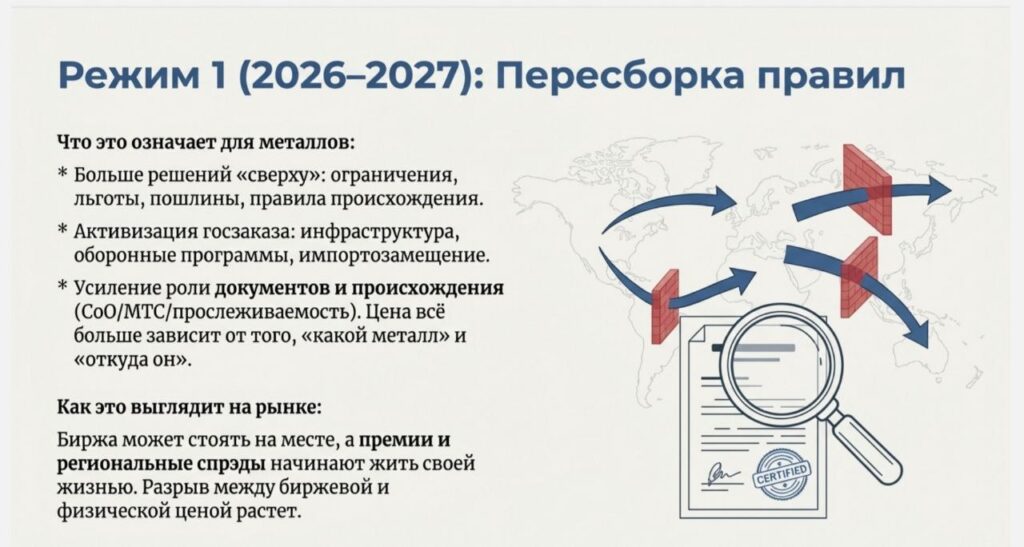 Режим 1 (2026–2027): Пересборка правил

Что это означает для металлов:

* Больше решений «сверху»: ограничения, льготы, пошлины, правила происхождения.

* Активизация госзаказа: инфраструктура, оборонные программы, импортозамещение.

* Усиление роли документов и происхождения (CoO/MTC/прослеживаемость). Цена всё больше зависит от того, «какой металл» и «откуда он».

Как это выглядит на рынке:

Биржа может стоять на месте, а премии и региональные спрэды начинают жить своей жизнью. Разрыв между биржевой и физической ценой растет.

CERTIFIED